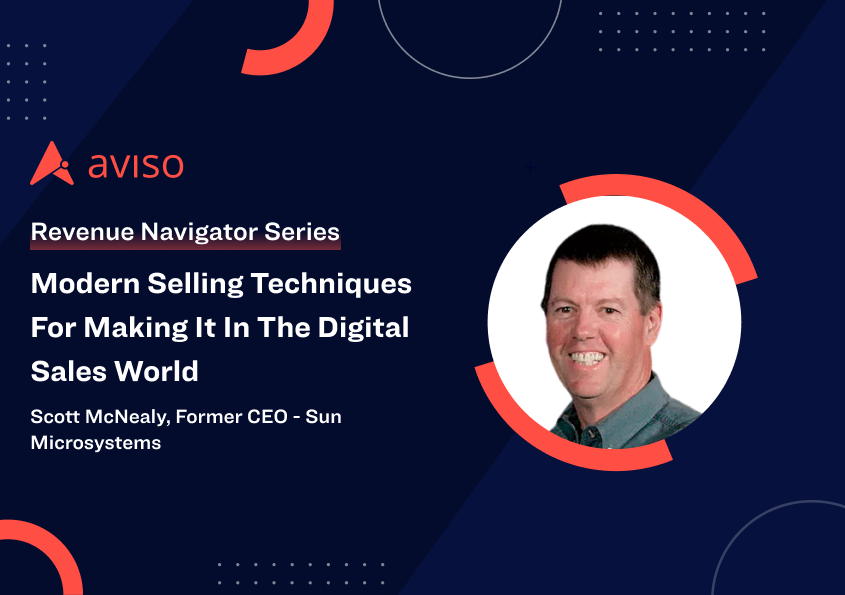 aviso

Revenue Navigator Series

Modern Selling Techniques For Making It In The Digital Sales World

Scott McNealy, Former CEO - Sun Microsystems